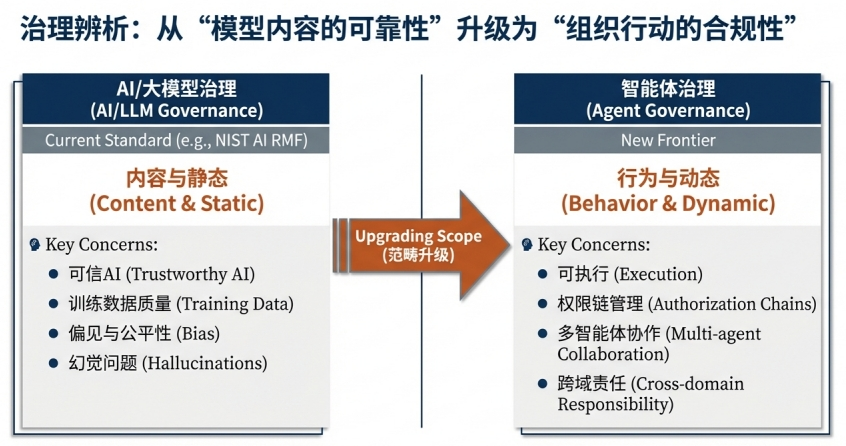 治理辨析：从“模型内容的可靠性”升级为“组织行动的合规性”

AI/大模型治理
(AI/LLM Governance)

Current Standard (e.g., NIST AI RMF)

内容与静态
(Content & Static)

Key Concerns:
- 可信AI (Trustworthy AI)
- 训练数据质量 (Training Data)
- 偏见与公平性 (Bias)
- 幻觉问题 (Hallucinations)

Upgrading Scope
(范畴升级)

智能体治理
(Agent Governance)

New Frontier

行为与动态
(Behavior & Dynamic)

Key Concerns:
- 可执行 (Execution)
- 权限链管理 (Authorization Chains)
- 多智能体协作 (Multi-agent Collaboration)
- 跨域责任 (Cross-domain Responsibility)